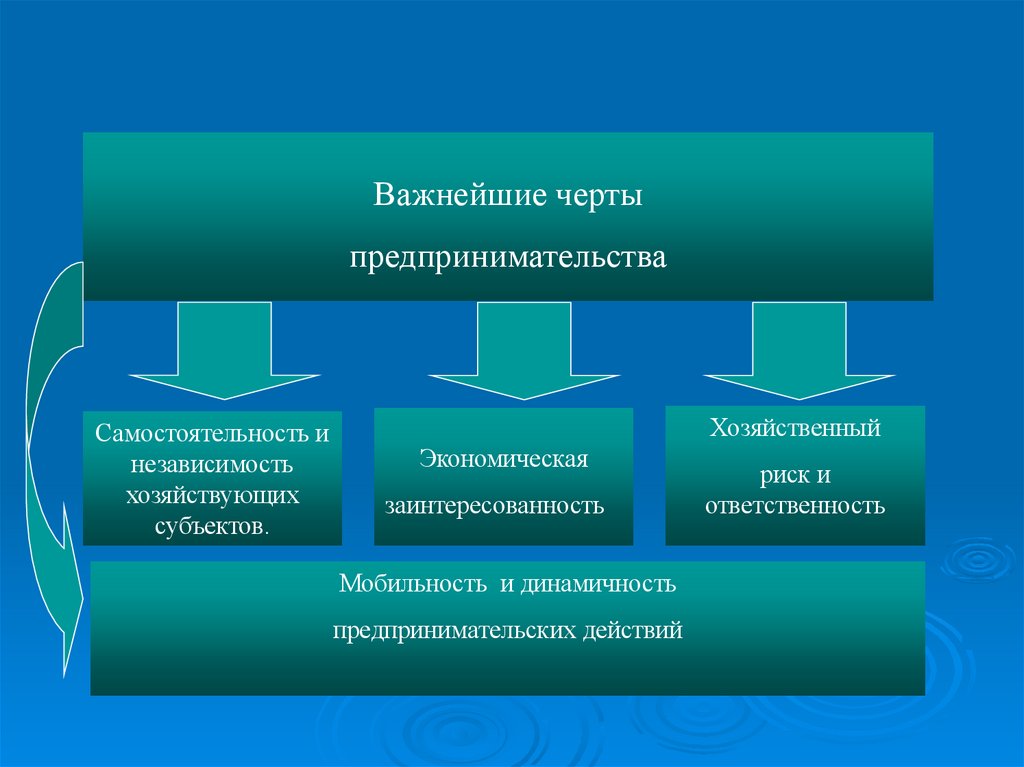 Важнейшие черты

предпринимательства

Самостоятельность и независимость хозяйствующих субъектов.

Экономическая

заинтересованность

Хозяйственный

риск и ответственность

Мобильность и динамичность

предпринимательских действий